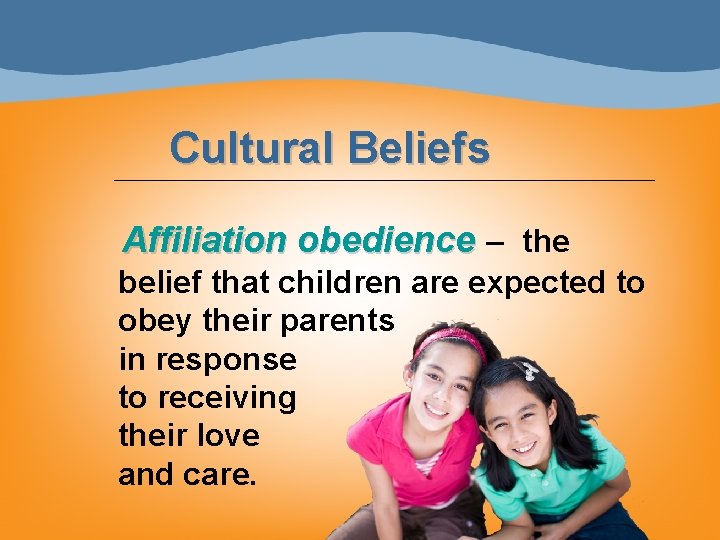 Cultural Beliefs

Affiliation obedience – the belief that children are expected to obey their parents in response to receiving their love and care.